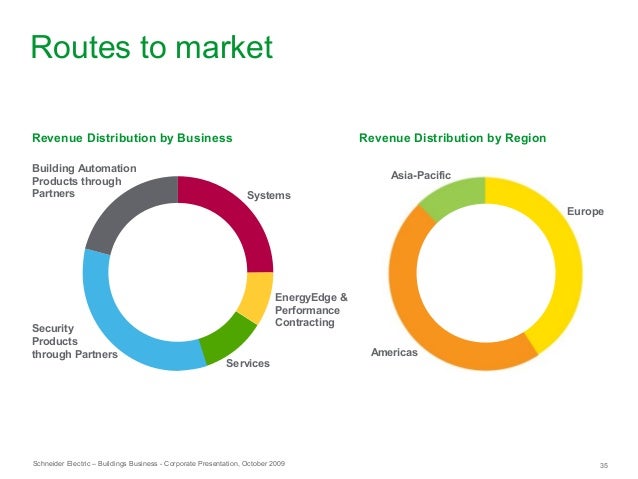 Routes to market

Revenue Distribution by Business

Building Automation Products through Partners

Systems

EnergyEdge & Performance Contracting

Services

Security Products through Partners

Revenue Distribution by Region

Asia-Pacific

Europe

Americas

Schneider Electric – Buildings Business - Corporate Presentation, October 2009

35